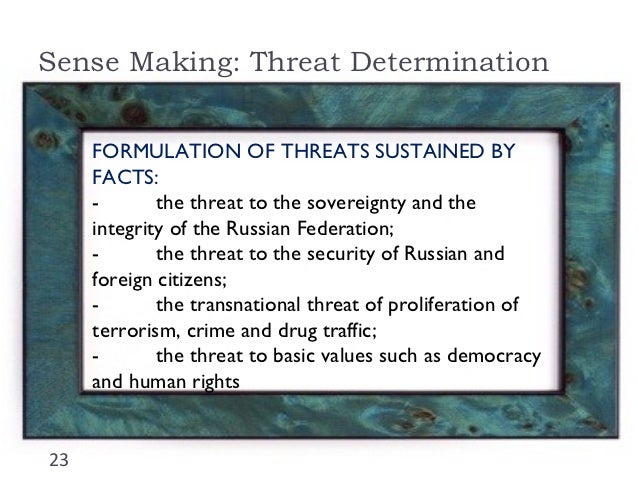 Sense Making: Threat Determination

FORMULATION OF THREATS SUSTAINED BY FACTS:
- the threat to the sovereignty and the integrity of the Russian Federation;
- the threat to the security of Russian and foreign citizens;
- the transnational threat of proliferation of terrorism, crime and drug traffic;
- the threat to basic values such as democracy and human rights

23